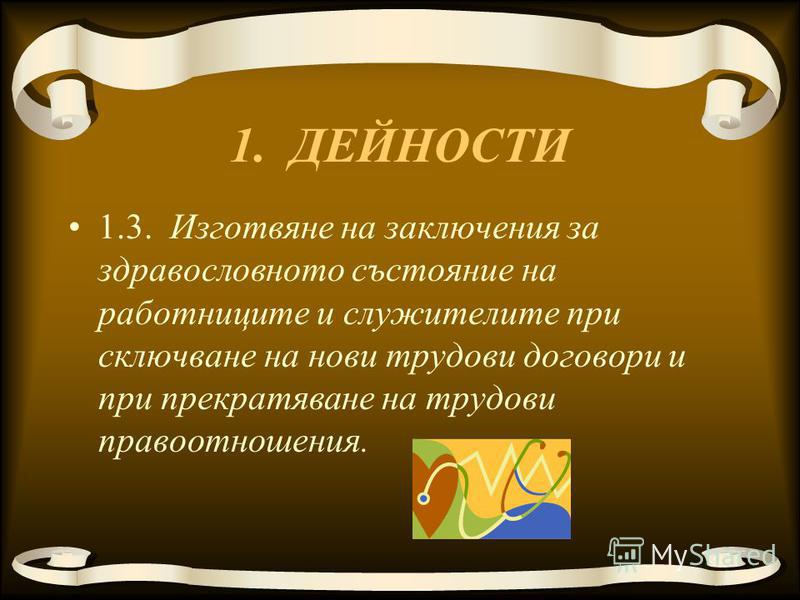 1. ДЕЙНОСТИ

• 1.3. Изготвяне на заключения за здравословното състояние на работниците и служителите при сключване на нови трудови договори и при прекратяване на трудови правоотношения.

MyShared